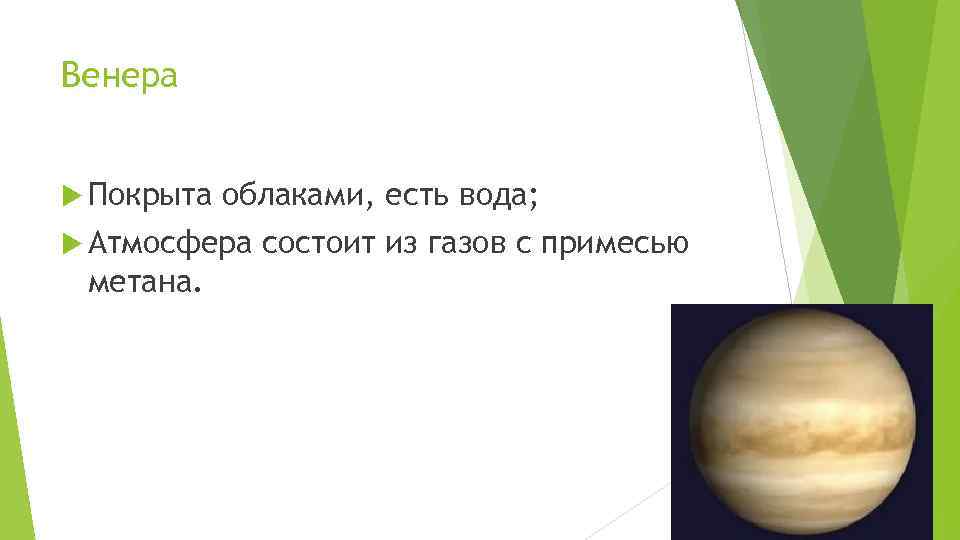 Венера

Покрыта облаками, есть вода;

Атмосфера состоит из газов с примесью метана.